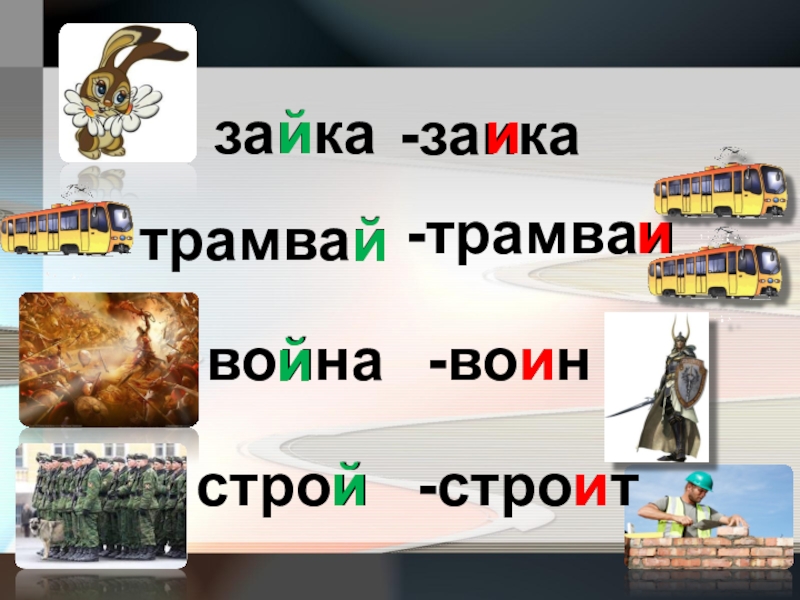 зайка -заика

трамвай -трамваи

война -воин

строй -строит